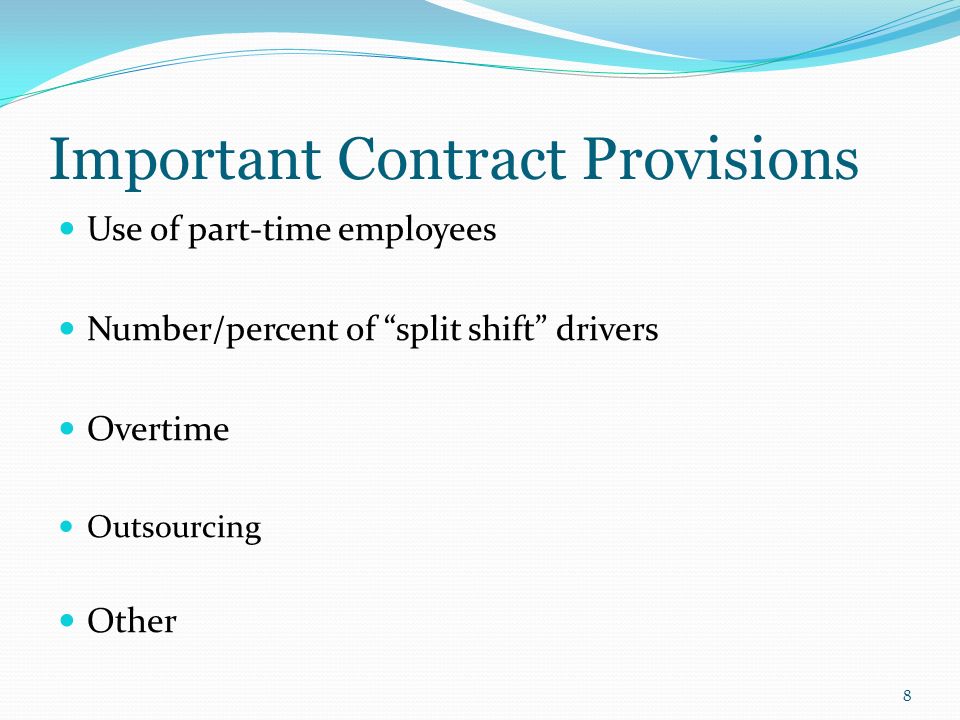 Important Contract Provisions

- Use of part-time employees

- Number/percent of “split shift” drivers

- Overtime

- Outsourcing

- Other

8